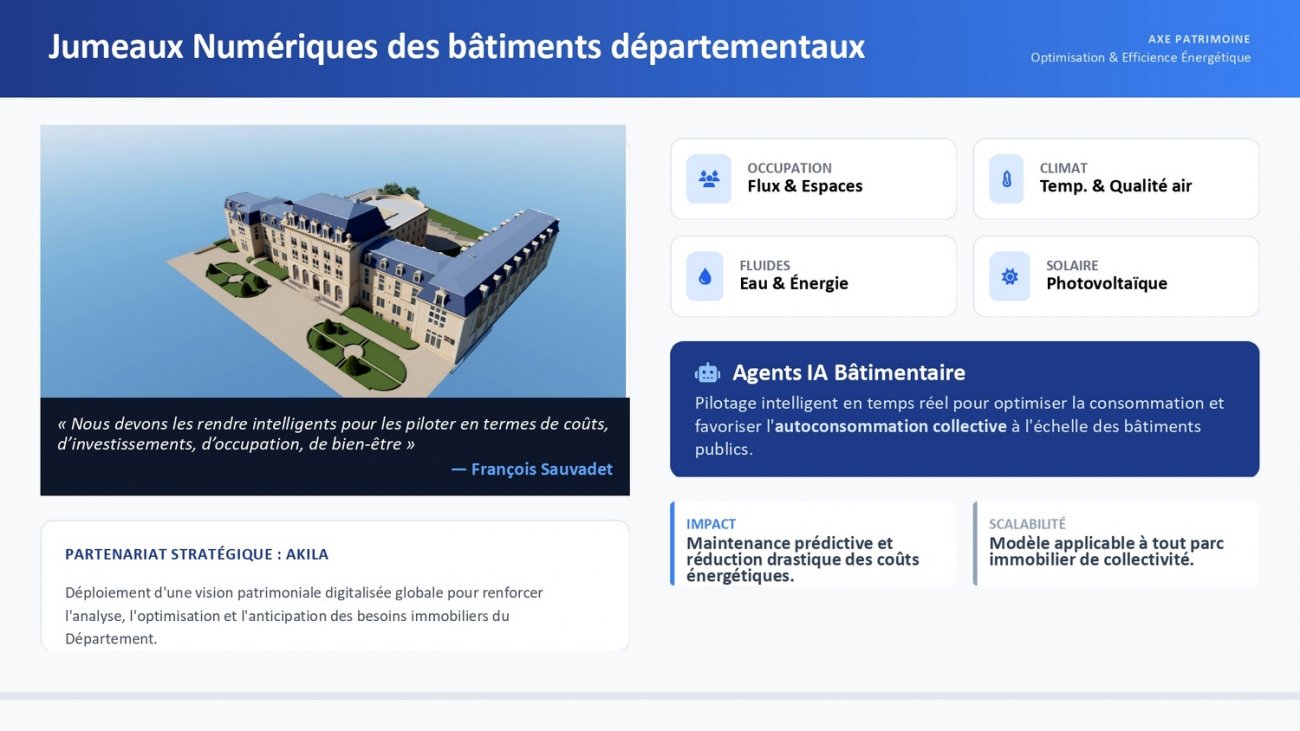 Jumeaux Numériques des bâtiments départementaux

AXE PATRIMOINE
Optimisation & Efficience Énergétique

« Nous devons les rendre intelligents pour les piloter en termes de coûts, d'investissements, d'occupation, de bien-être »
— François Sauvadet

PARTENARIAT STRATÉGIQUE : AKILA

Déploiement d'une vision patrimoniale digitalisée globale pour renforcer l'analyse, l'optimisation et l'anticipation des besoins immobiliers du Département.

OCCUPATION
Flux & Espaces

CLIMAT
Temp. & Qualité air

FLUIDES
Eau & Énergie

SOLAIRE
Photovoltaïque

Agents IA Bâtimentaire

Pilotage intelligent en temps réel pour optimiser la consommation et favoriser l'autoconsommation collective à l'échelle des bâtiments publics.

IMPACT
Maintenance prédictive et réduction drastique des coûts énergétiques.

SCALABILITÉ
Modèle applicable à tout parc immobilier de collectivité.